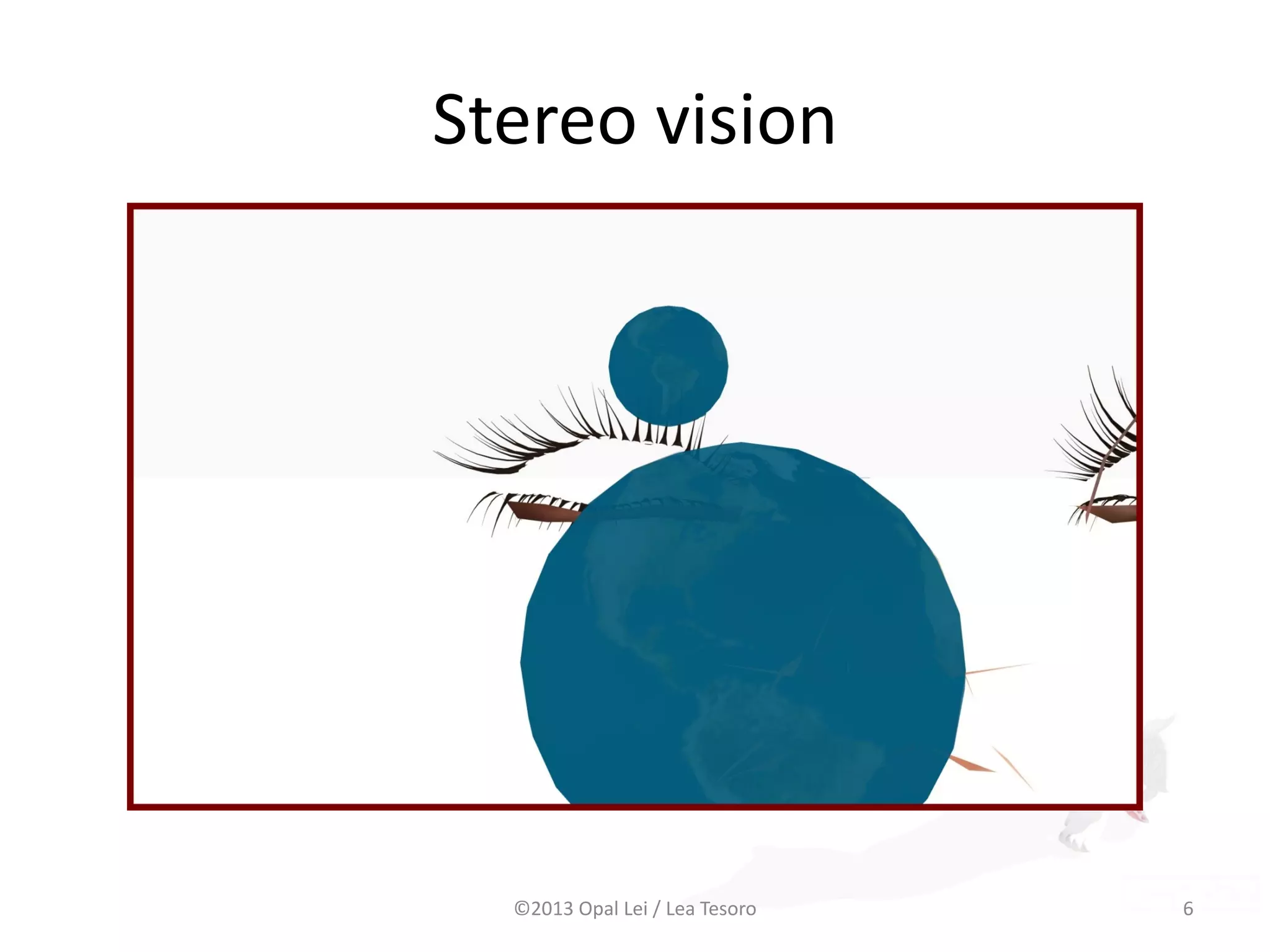 Stereo vision

©2013 Opal Lei / Lea Tesoro

6